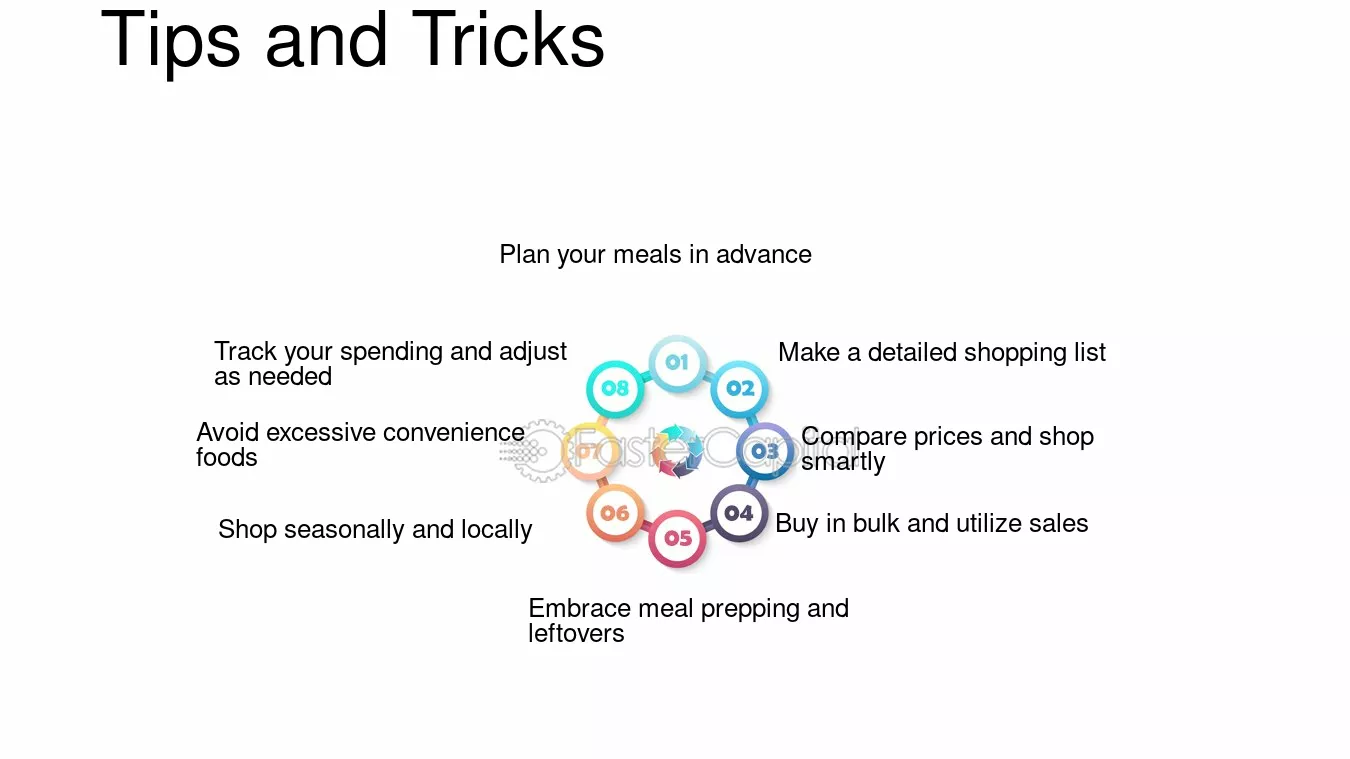 Tips and Tricks

Plan your meals in advance

01

Make a detailed shopping list

02

Compare prices and shop smartly

03

Buy in bulk and utilize sales

04

Embrace meal prepping and leftovers

05

Shop seasonally and locally

06

Avoid excessive convenience foods

07

Track your spending and adjust as needed

08

FasterCapital